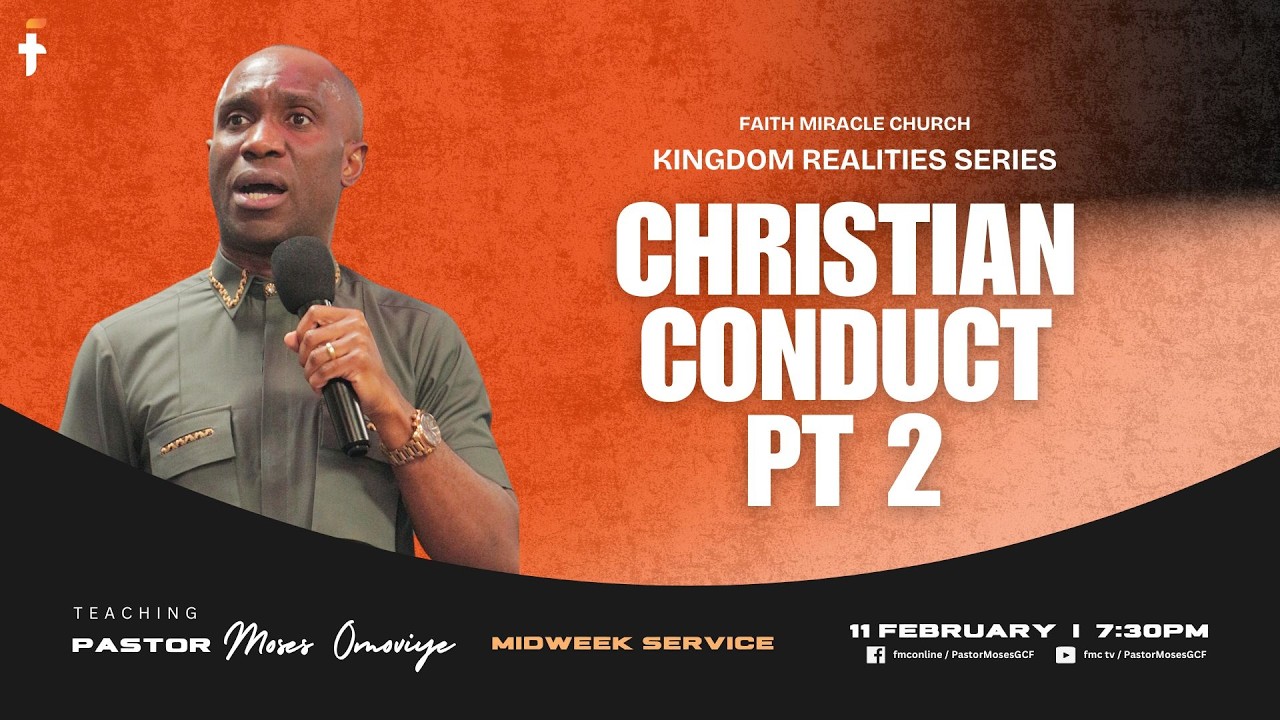 FAITH MIRACLE CHURCH
KINGDOM REALITIES SERIES

CHRISTIAN CONDUCT PT 2

TEACHING
PASTOR Moses Omoviye

MIDWEEK SERVICE

11 FEBRUARY | 7:30PM
fmconline / PastorMosesGCF
fmc tv / PastorMosesGCF